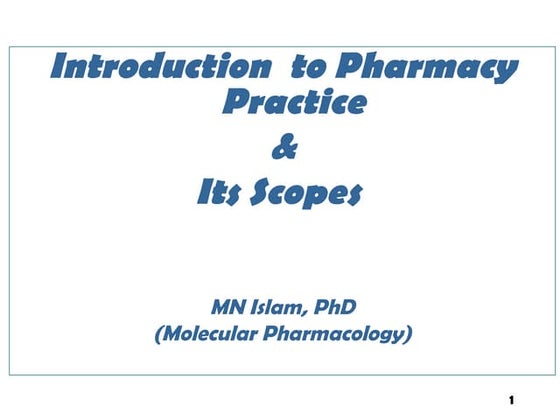 Introduction to Pharmacy Practice
&
Its Scopes

MN Islam, PhD
(Molecular Pharmacology)

1